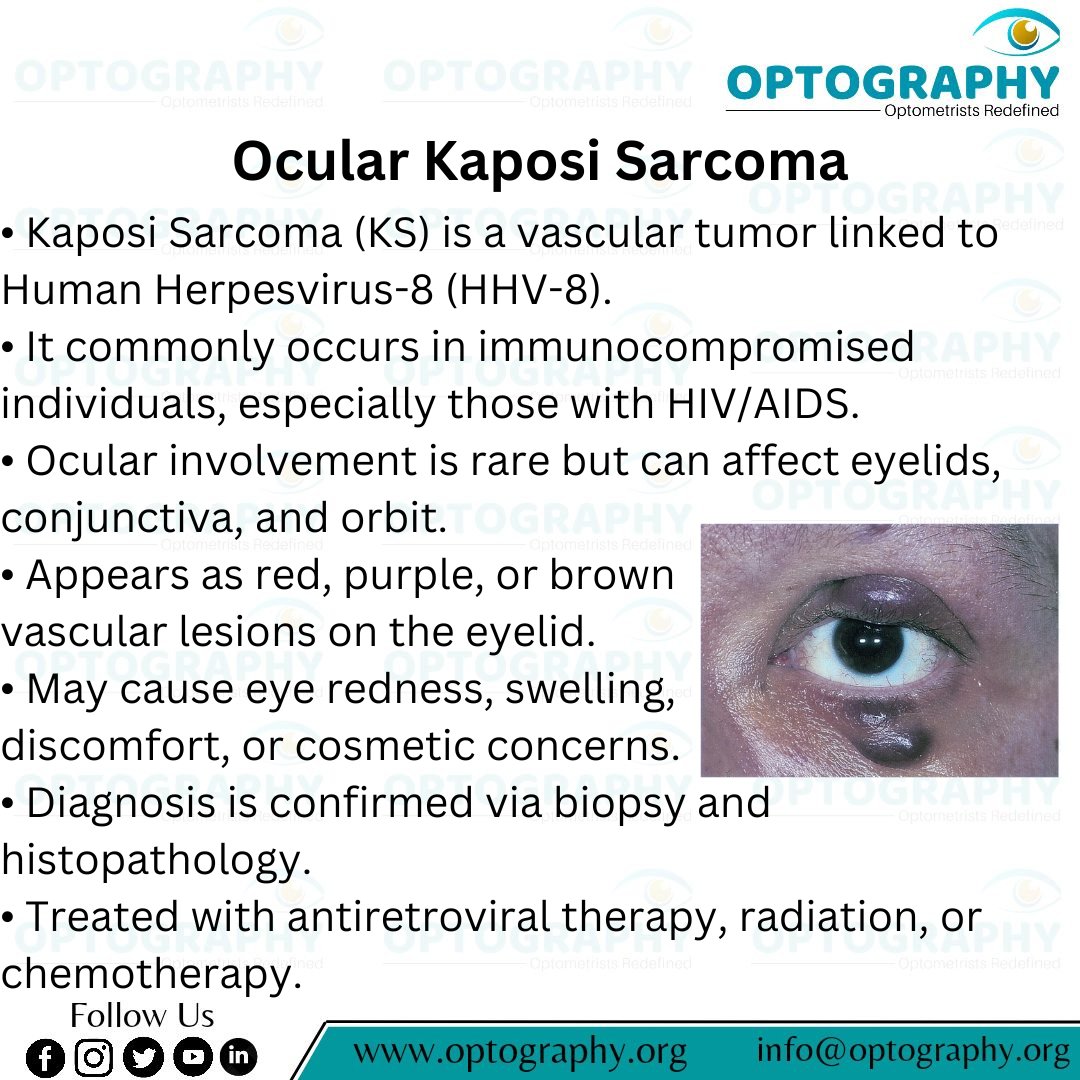 OPTOGRAPHY
Optometrists Redefined

Ocular Kaposi Sarcoma

• Kaposi Sarcoma (KS) is a vascular tumor linked to Human Herpesvirus-8 (HHV-8).
• It commonly occurs in immunocompromised individuals, especially those with HIV/AIDS.
• Ocular involvement is rare but can affect eyelids, conjunctiva, and orbit.
• Appears as red, purple, or brown vascular lesions on the eyelid.
• May cause eye redness, swelling, discomfort, or cosmetic concerns.
• Diagnosis is confirmed via biopsy and histopathology.
• Treated with antiretroviral therapy, radiation, or chemotherapy.

Follow Us

www.optography.org info@optography.org